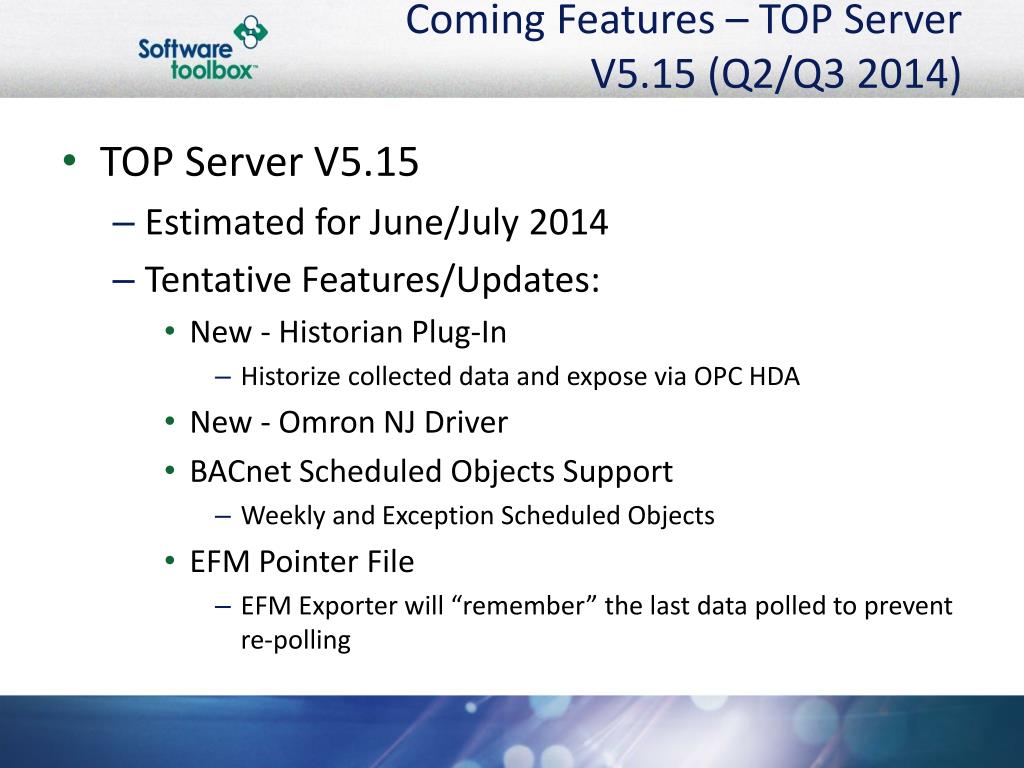 Software toolbox™

Coming Features – TOP Server V5.15 (Q2/Q3 2014)

• TOP Server V5.15
– Estimated for June/July 2014
– Tentative Features/Updates:
• New - Historian Plug-In
– Historize collected data and expose via OPC HDA
• New - Omron NJ Driver
• BACnet Scheduled Objects Support
– Weekly and Exception Scheduled Objects
• EFM Pointer File
– EFM Exporter will “remember” the last data polled to prevent re-polling